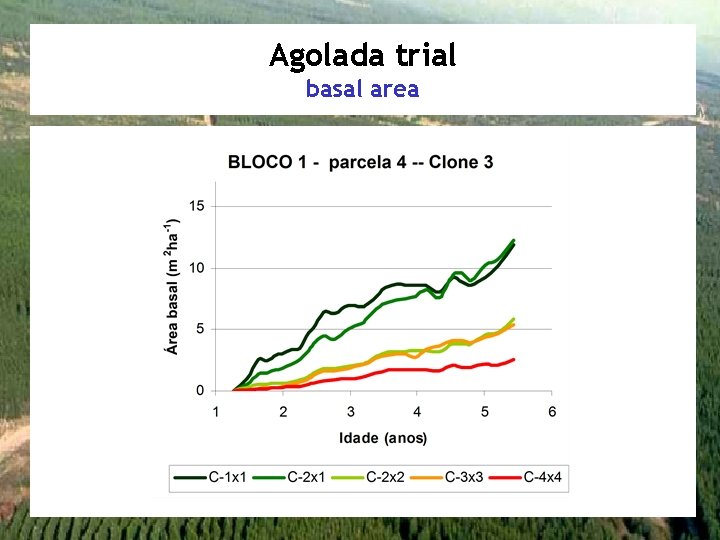 Agolada trial
basal area

BLOCO 1 - parcela 4 -- Clone 3

Área basal ($m^2ha^{-1}$)

15
10
5
0

1 2 3 4 5 6

Idade (anos)

C-1x1 C-2x1 C-2x2 C-3x3 C-4x4